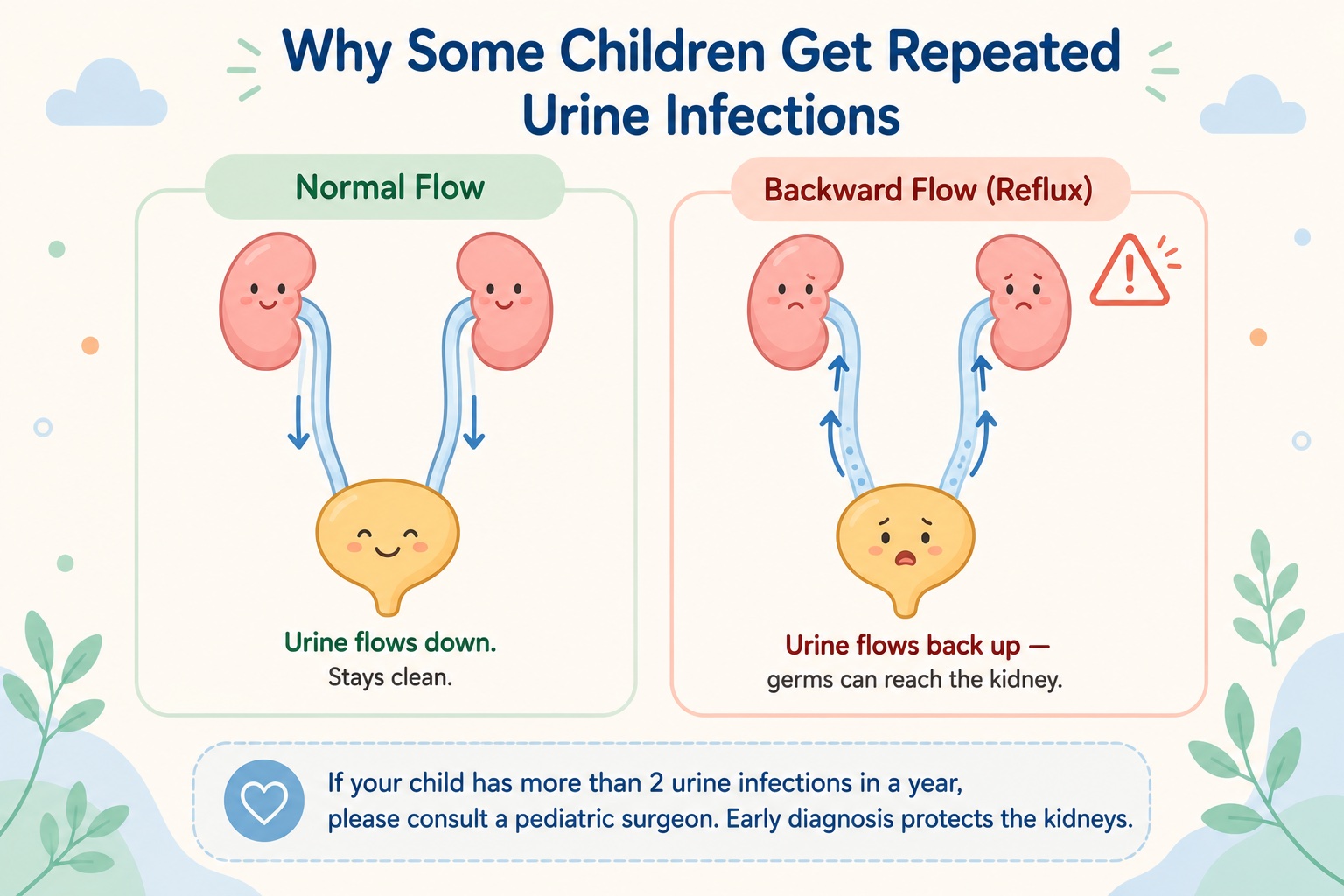 Why Some Children Get Repeated Urine Infections

Normal Flow

Urine flows down.
Stays clean.

Backward Flow (Reflux)

Urine flows back up —
germs can reach the kidney.

If your child has more than 2 urine infections in a year, please consult a pediatric surgeon. Early diagnosis protects the kidneys.